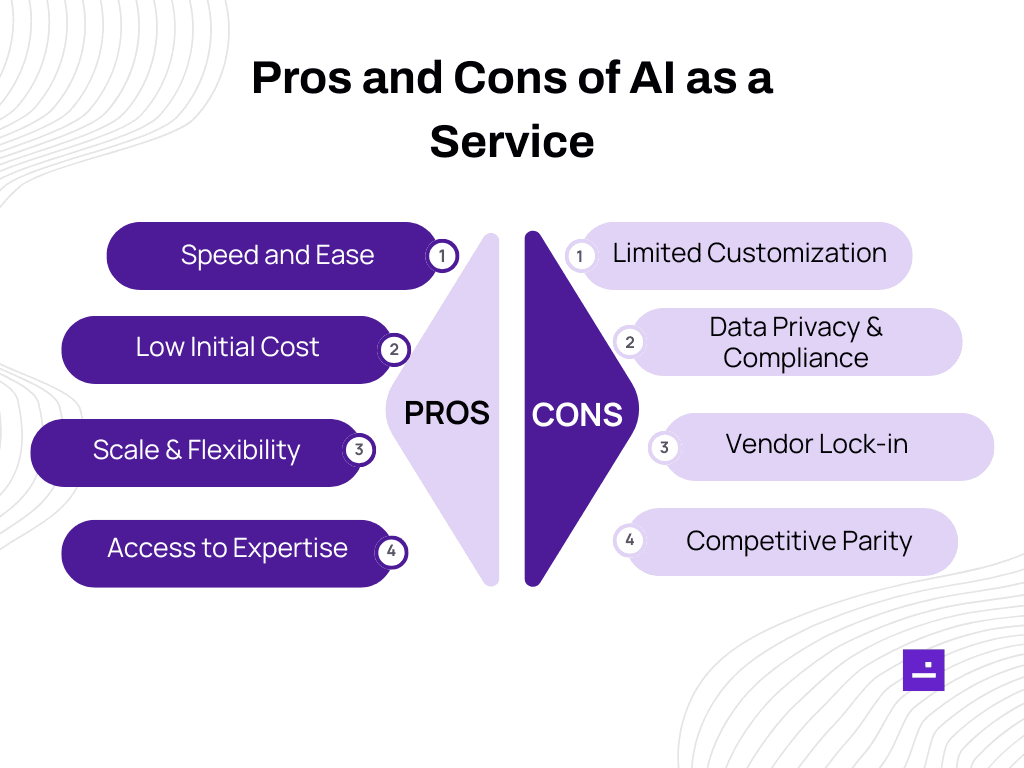 Pros and Cons of AI as a Service

Speed and Ease 1

Low Initial Cost 2

Scale & Flexibility 3

Access to Expertise 4

PROS

CONS

1 Limited Customization

2 Data Privacy & Compliance

3 Vendor Lock-in

4 Competitive Parity